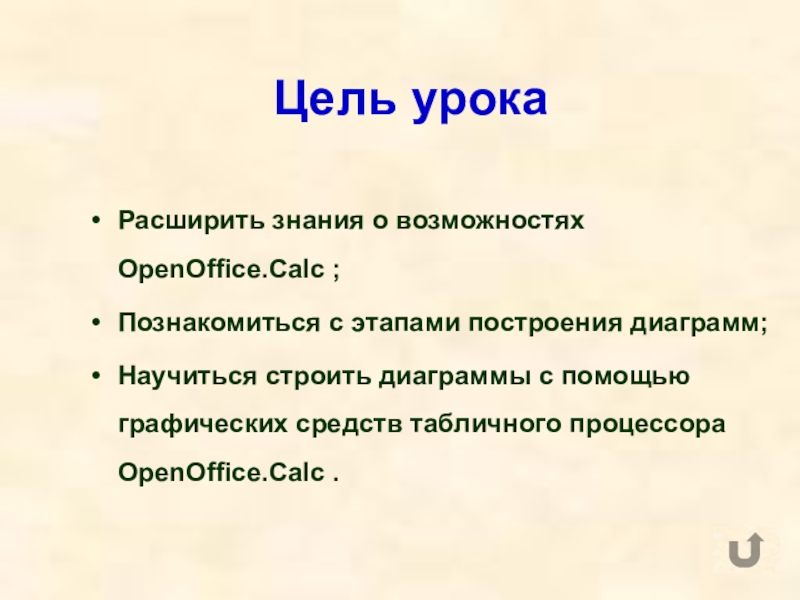 Цель урока

• Расширить знания о возможностях OpenOffice.Calc ;

• Познакомиться с этапами построения диаграмм;

• Научиться строить диаграммы с помощью графических средств табличного процессора OpenOffice.Calc .